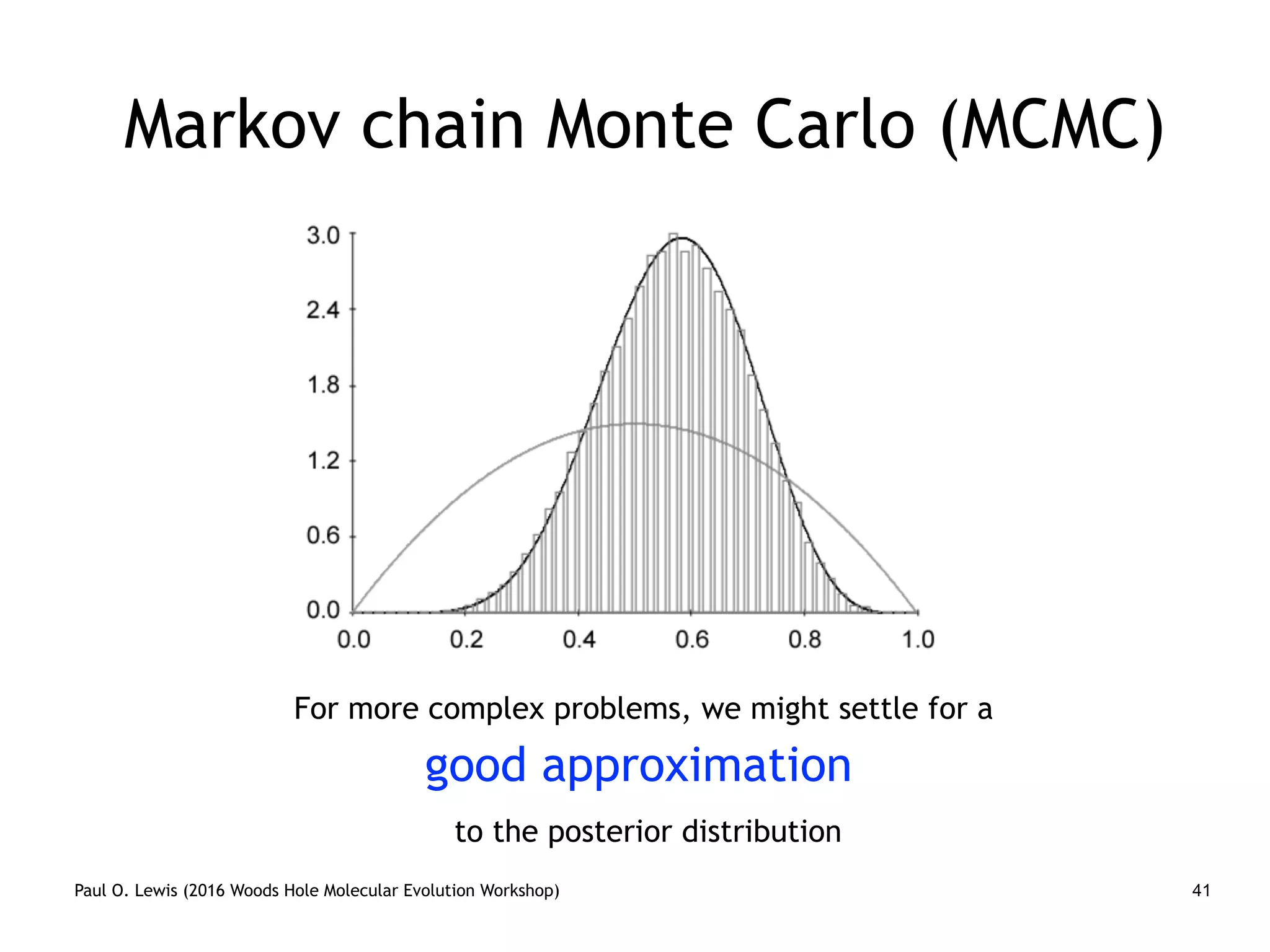 Markov chain Monte Carlo (MCMC)

3.0
2.4
1.8
1.2
0.6
0.0

0.0 0.2 0.4 0.6 0.8 1.0

For more complex problems, we might settle for a

good approximation

to the posterior distribution

Paul O. Lewis (2016 Woods Hole Molecular Evolution Workshop)

41